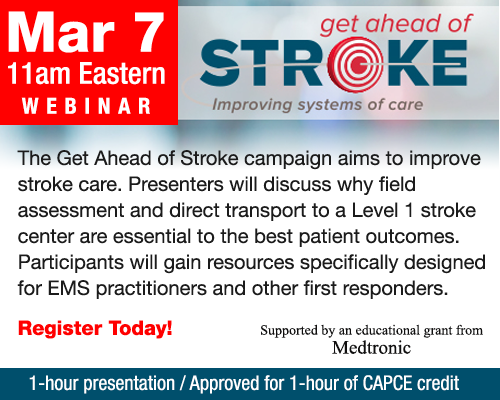 Mar 7
11am Eastern
WEBINAR

get ahead of
STROKE
Improving systems of care

The Get Ahead of Stroke campaign aims to improve stroke care. Presenters will discuss why field assessment and direct transport to a Level 1 stroke center are essential to the best patient outcomes. Participants will gain resources specifically designed for EMS practitioners and other first responders.

Register Today!

Supported by an educational grant from
Medtronic

1-hour presentation / Approved for 1-hour of CAPCE credit